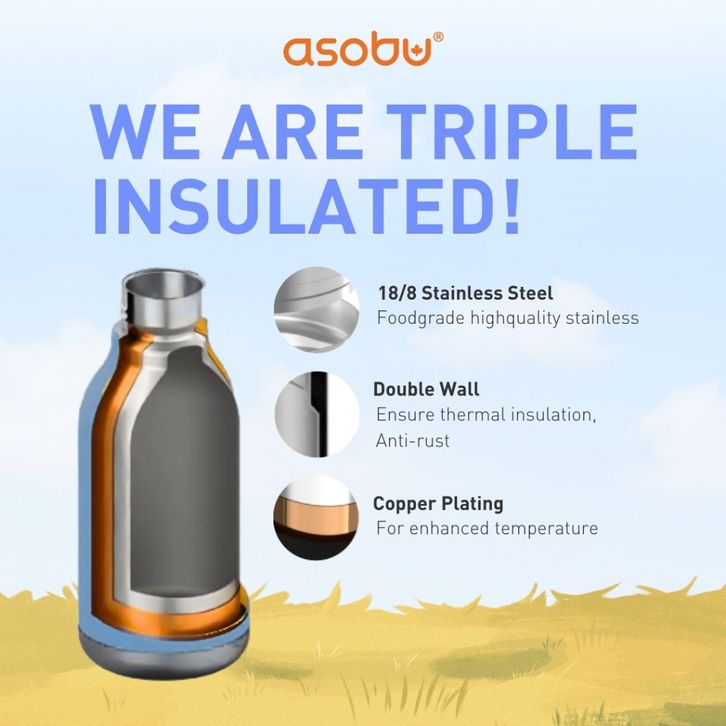 asobu®

WE ARE TRIPLE INSULATED!

18/8 Stainless Steel
Foodgrade highquality stainless

Double Wall
Ensure thermal insulation, Anti-rust

Copper Plating
For enhanced temperature